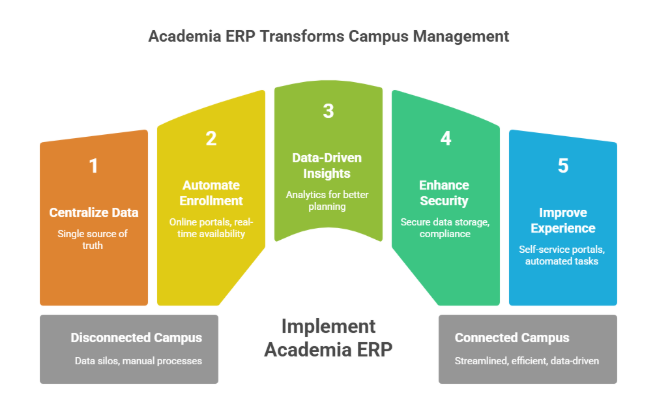 Academia ERP Transforms Campus Management

1

Centralize Data

Single source of truth

2

Automate Enrollment

Online portals, real-time availability

3

Data-Driven Insights

Analytics for better planning

4

Enhance Security

Secure data storage, compliance

5

Improve Experience

Self-service portals, automated tasks

Disconnected Campus

Data silos, manual processes

Implement Academia ERP

Connected Campus

Streamlined, efficient, data-driven